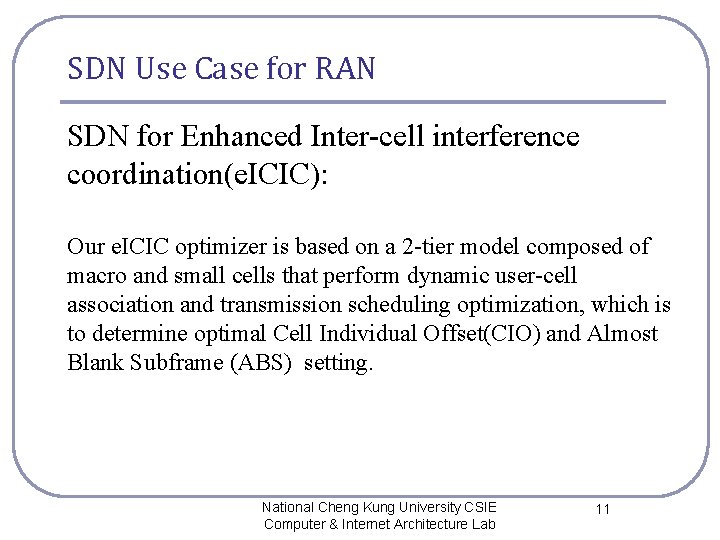 SDN Use Case for RAN

SDN for Enhanced Inter-cell interference coordination(eICIC):

Our eICIC optimizer is based on a 2-tier model composed of macro and small cells that perform dynamic user-cell association and transmission scheduling optimization, which is to determine optimal Cell Individual Offset(CIO) and Almost Blank Subframe (ABS) setting.

National Cheng Kung University CSIE
Computer & Internet Architecture Lab

11